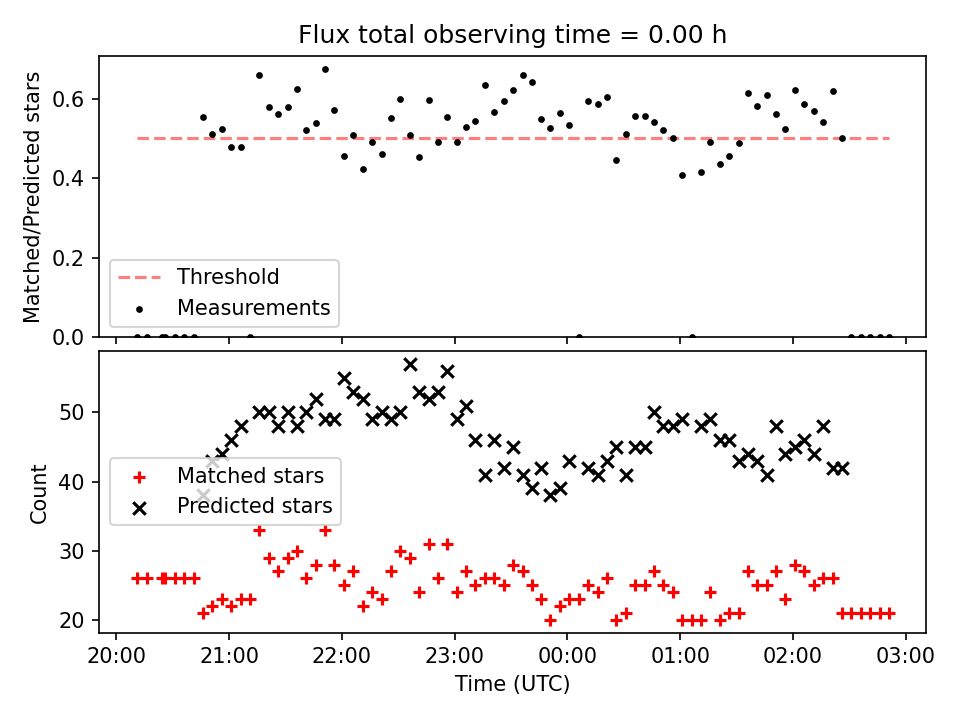 Flux total observing time = 0.00 h

Matched/Predicted stars

0.6
0.4
0.2
0.0

Threshold
Measurements

Count

50
40
30
20

Matched stars
Predicted stars

20:00
21:00
22:00
23:00
00:00
01:00
02:00
03:00

Time (UTC)